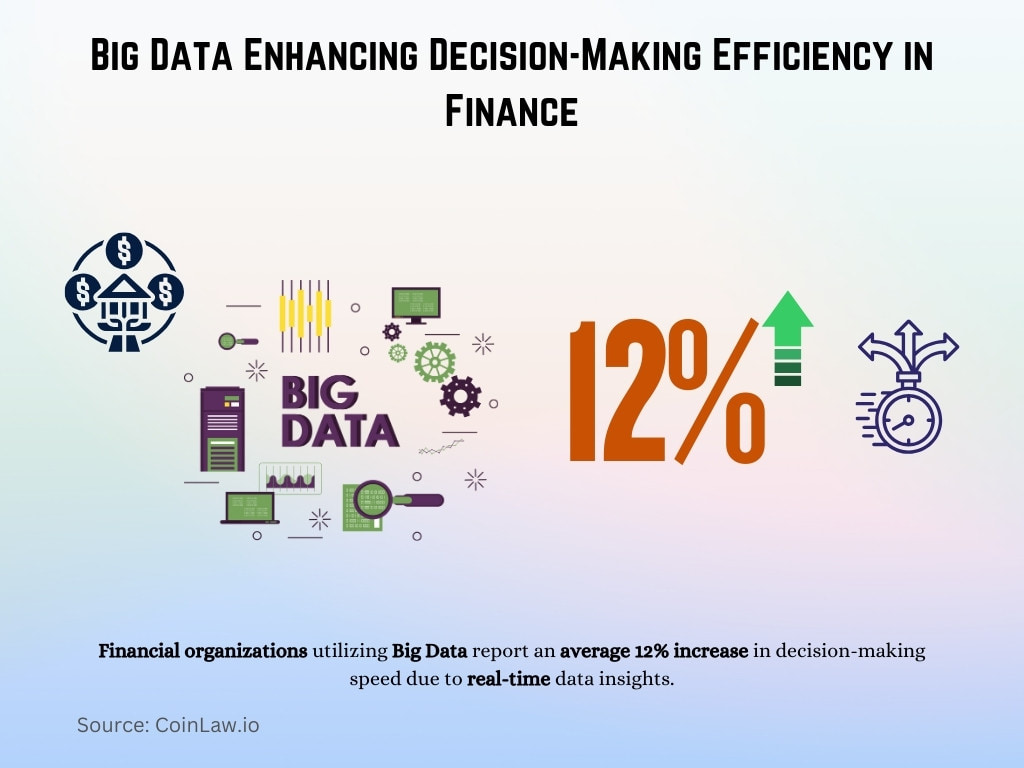 Big Data Enhancing Decision-Making Efficiency in Finance

BIG DATA

12%

Financial organizations utilizing Big Data report an average 12% increase in decision-making speed due to real-time data insights.

Source: CoinLaw.io